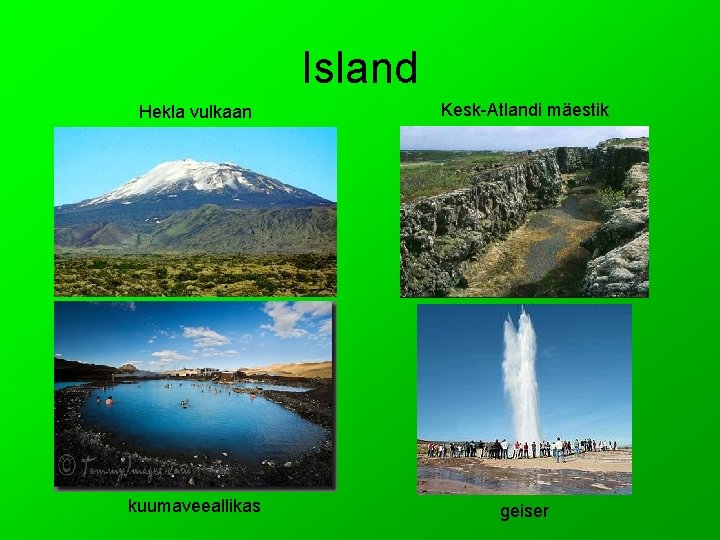 Island

Hekla vulkaan

Kesk-Atlandi mäestik

© TommyImages.com

kuumaveeallikas

geiser